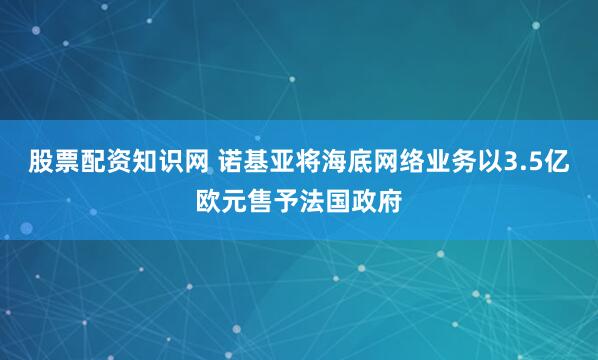 股票配资知识网 诺基亚将海底网络业务以3.5亿欧元售予法国政府